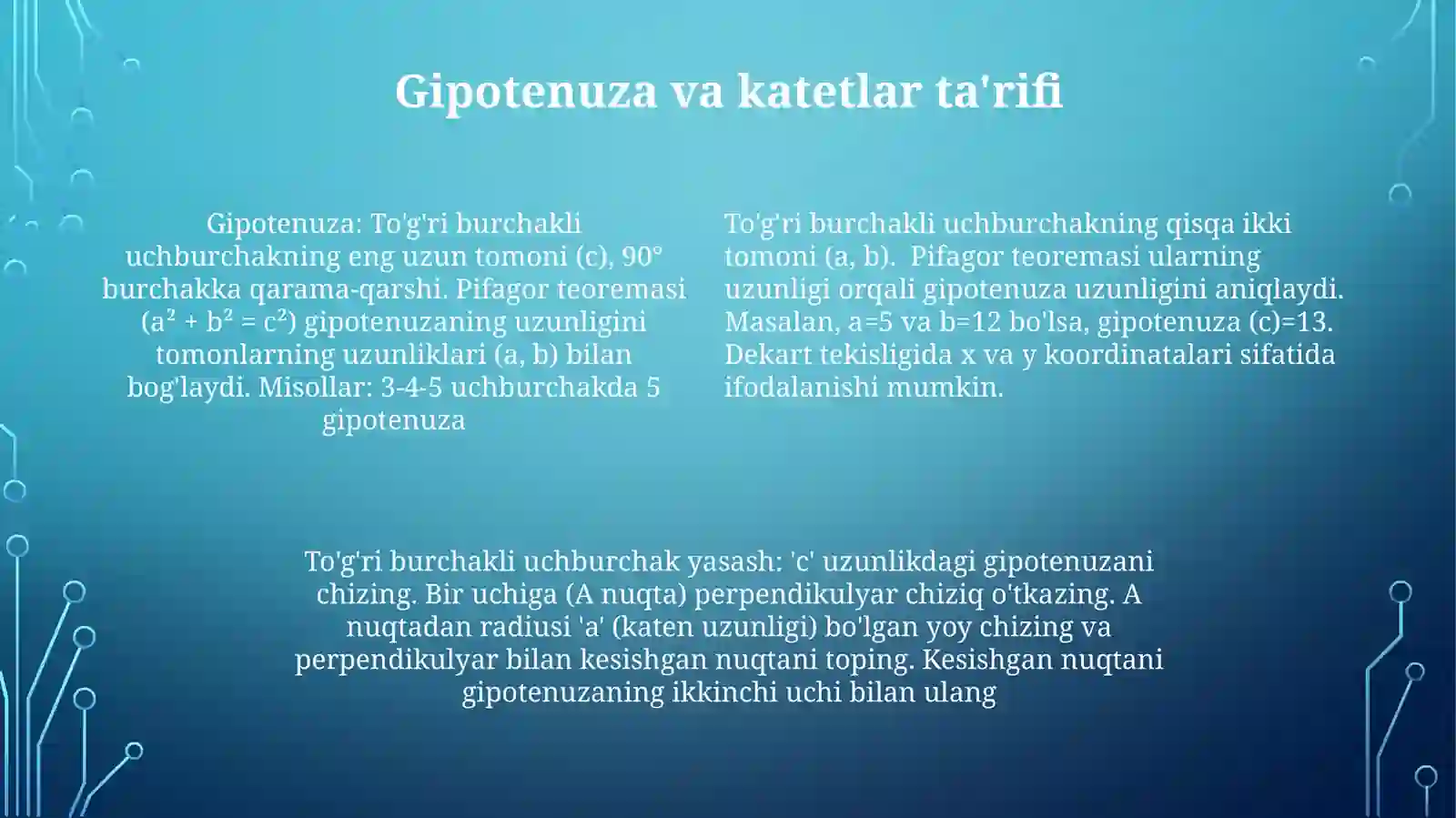 Gipotenuza va katetlar ta'rifi

Gipotenuza: To'g'ri burchakli uchburchakning eng uzun tomoni (c), 90° burchakka qarama-qarshi. Pifagor teoremasi ($a^2 + b^2 = c^2$) gipotenuzaning uzunligini tomonlarning uzunliklari (a, b) bilan bog'laydi. Misollar: 3-4-5 uchburchakda 5 gipotenuza

To'g'ri burchakli uchburchakning qisqa ikki tomoni (a, b). Pifagor teoremasi ularning uzunligi orqali gipotenuza uzunligini aniqlaydi. Masalan, a=5 va b=12 bo'lsa, gipotenuza (c)=13. Dekart tekisligida x va y koordinatalari sifatida ifodalanishi mumkin.

To'g'ri burchakli uchburchak yasash: 'c' uzunlikdagi gipotenuzani chizing. Bir uchiga (A nuqta) perpendikulyar chiziq o'tkazing. A nuqtadan radiusi 'a' (katen uzunligi) bo'lgan yoy chizing va perpendikulyar bilan kesishgan nuqtani toping. Kesishgan nuqtani gipotenuzaning ikkinchi uchi bilan ulang